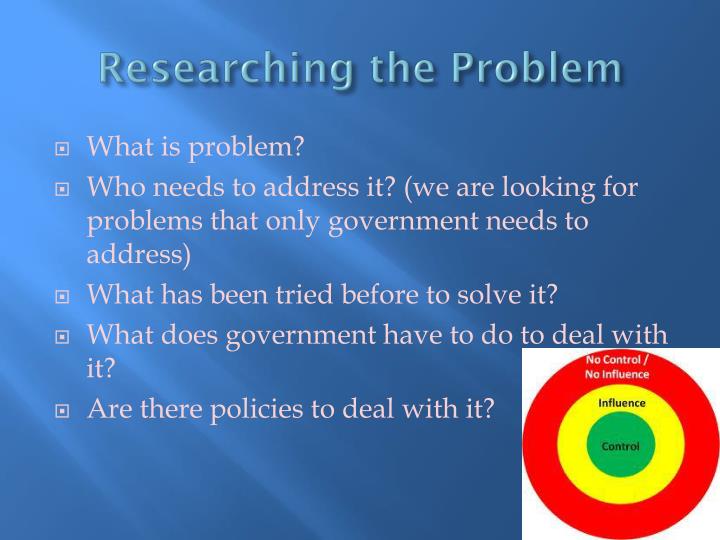 Researching the Problem

What is problem?

Who needs to address it? (we are looking for problems that only government needs to address)

What has been tried before to solve it?

What does government have to do to deal with it?

Are there policies to deal with it?

No Control / No Influence

Influence

Control